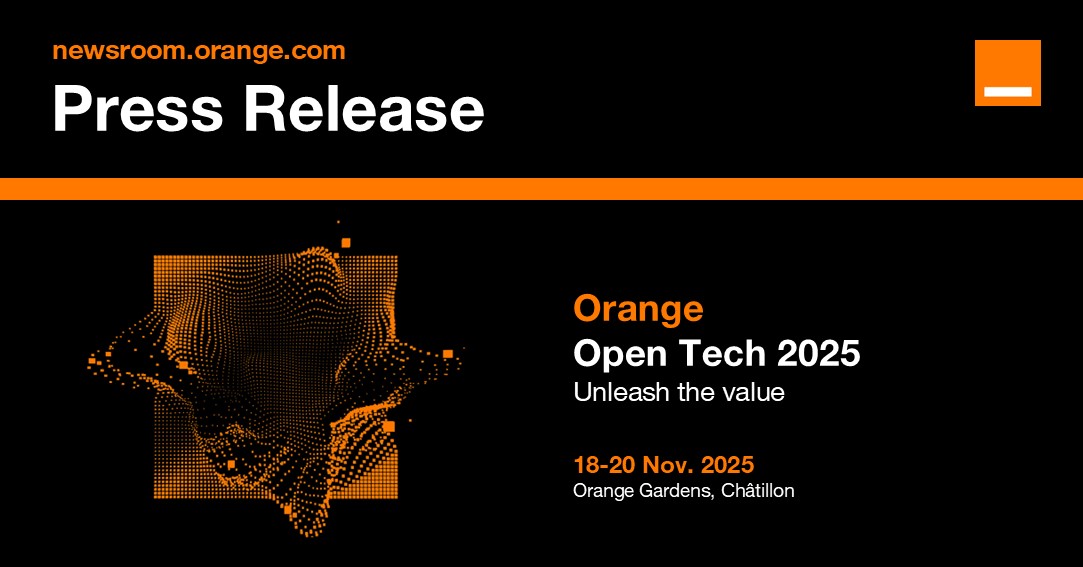 newsroom.orange.com
Press Release

Orange
Open Tech 2025
Unleash the value

18-20 Nov. 2025
Orange Gardens, Châtillon